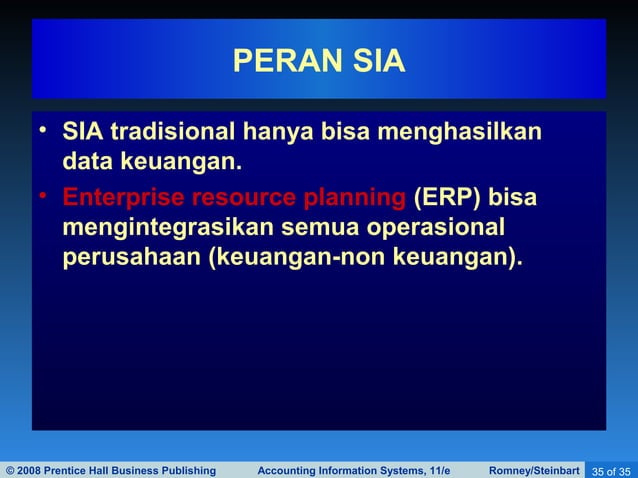 PERAN SIA

• SIA tradisional hanya bisa menghasilkan data keuangan.
• Enterprise resource planning (ERP) bisa mengintegrasikan semua operasional perusahaan (keuangan-non keuangan).

© 2008 Prentice Hall Business Publishing Accounting Information Systems, 11/e Romney/Steinbart 35 of 35